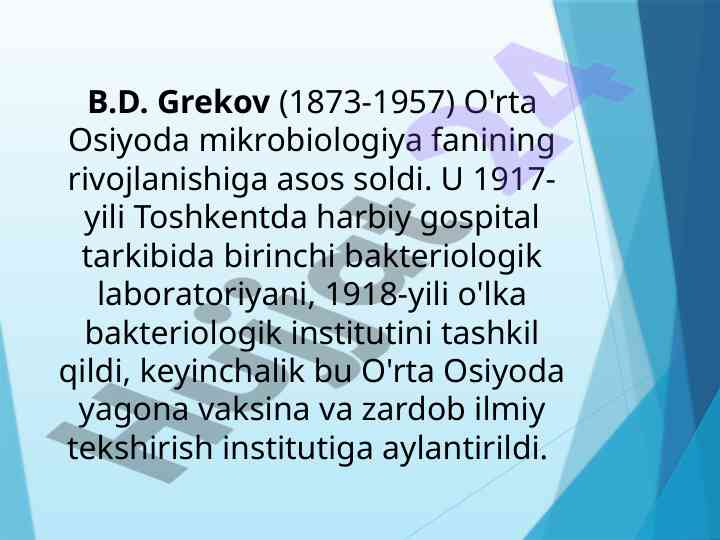 **B.D. Grekov** (1873-1957) O'rta Osiyoda mikrobiologiya fanining rivojlanishiga asos soldi. U 1917-yili Toshkentda harbiy gospital tarkibida birinchi bakteriologik laboratoriyani, 1918-yili o'lka bakteriologik institutini tashkil qildi, keyinchalik bu O'rta Osiyoda yagona vaksina va zardob ilmiy tekshirish institutiga aylantirildi.

Hujjat24